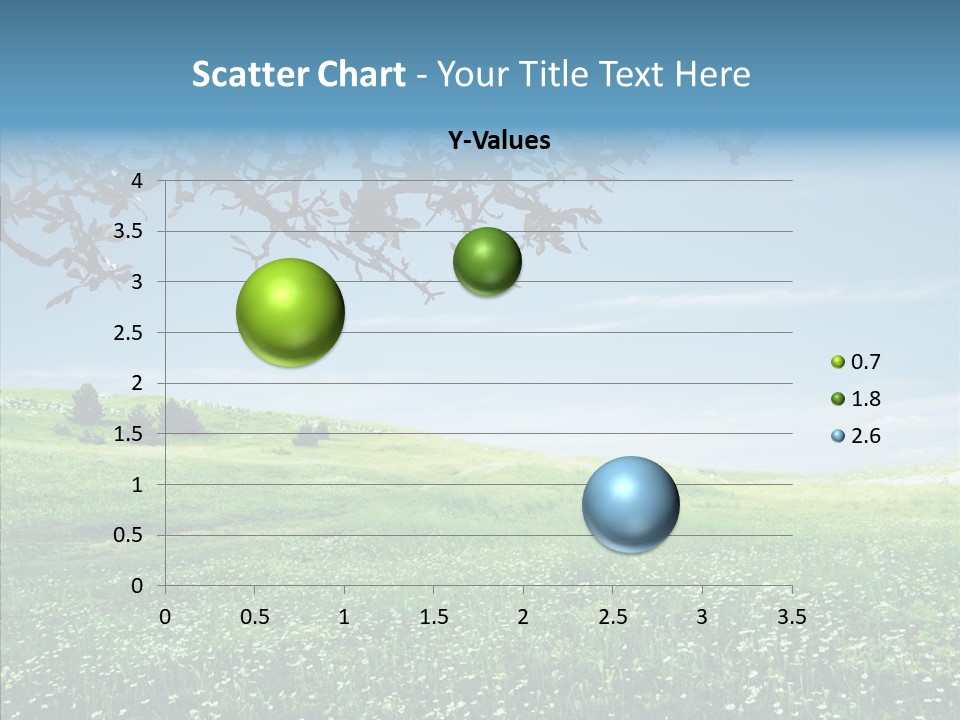 Scatter Chart - Your Title Text Here

Y-Values

4
3.5
3
2.5
2
1.5
1
0.5
0

0 0.5 1 1.5 2 2.5 3 3.5

0.7
1.8
2.6